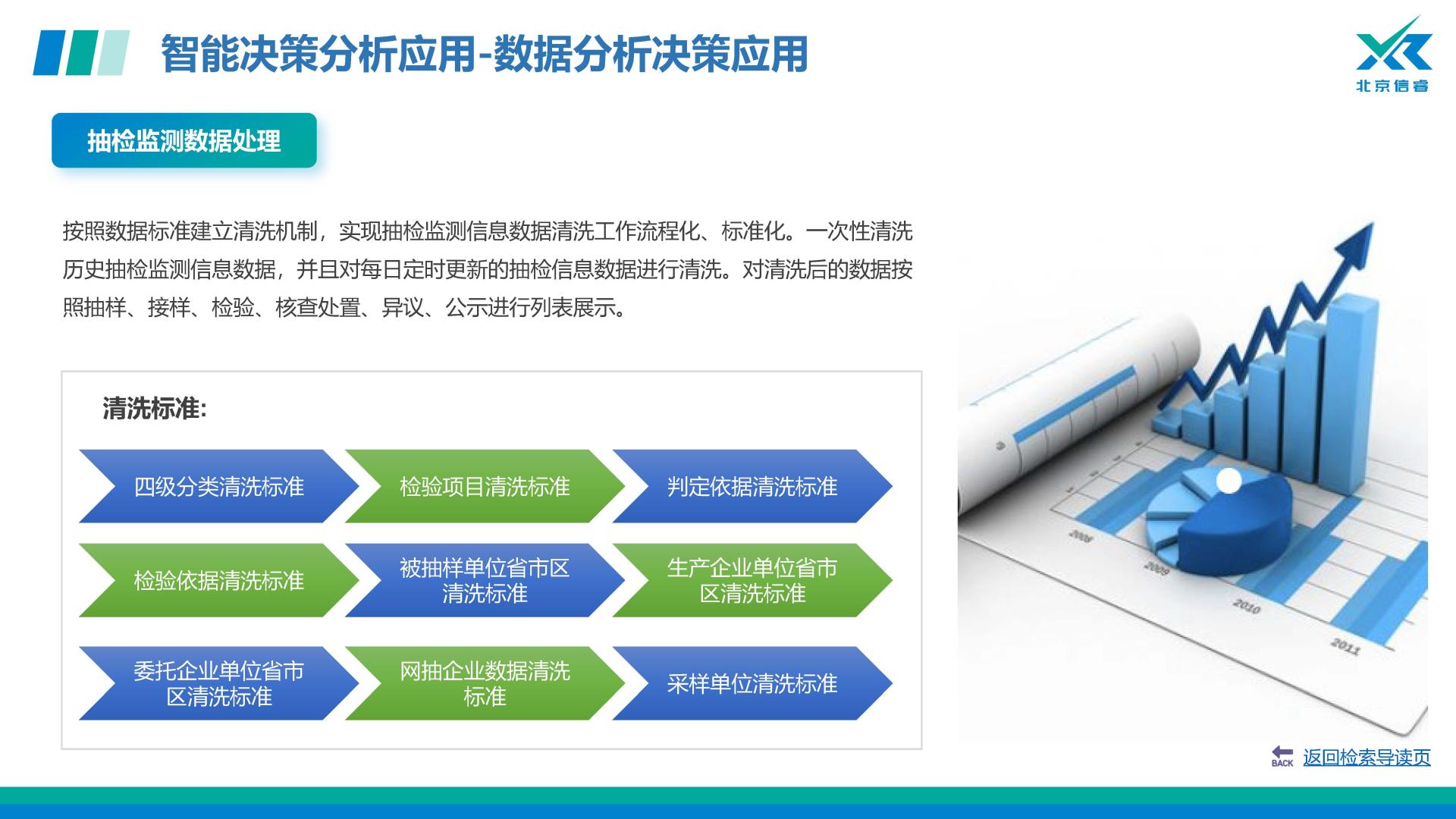 智能决策分析应用-数据分析决策应用

北京信睿

抽检监测数据处理

按照数据标准建立清洗机制，实现抽检监测信息数据清洗工作流程化、标准化。一次性清洗历史抽检监测信息数据，并且对每日定时更新的抽检信息数据进行清洗。对清洗后的数据按照抽样、接样、检验、核查处置、异议、公示进行列表展示。

清洗标准:

四级分类清洗标准

检验项目清洗标准

判定依据清洗标准

检验依据清洗标准

被抽样单位省市区清洗标准

生产企业单位省市区清洗标准

委托企业单位省市区清洗标准

网抽企业数据清洗标准

采样单位清洗标准

2008

2009

2010

2011

BACK

返回检索导读页